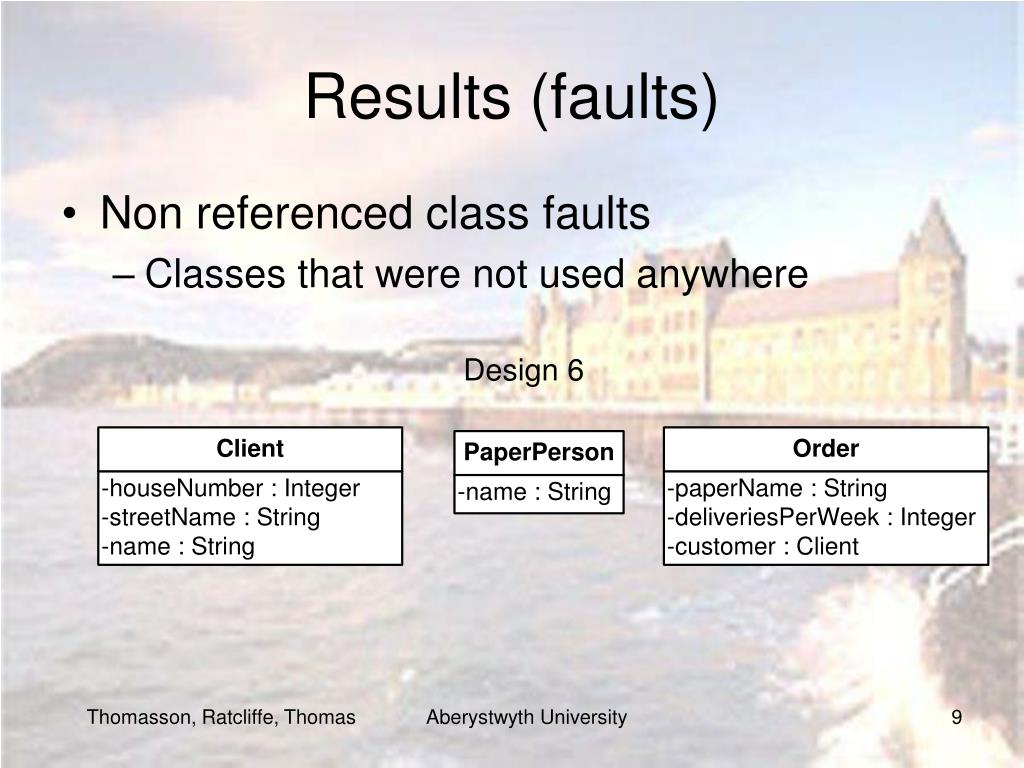 Results (faults)

• Non referenced class faults
– Classes that were not used anywhere

Design 6

Client
-houseNumber : Integer
-streetName : String
-name : String

PaperPerson
-name : String

Order
-paperName : String
-deliveriesPerWeek : Integer
-customer : Client

Thomasson, Ratcliffe, Thomas

Aberystwyth University

9